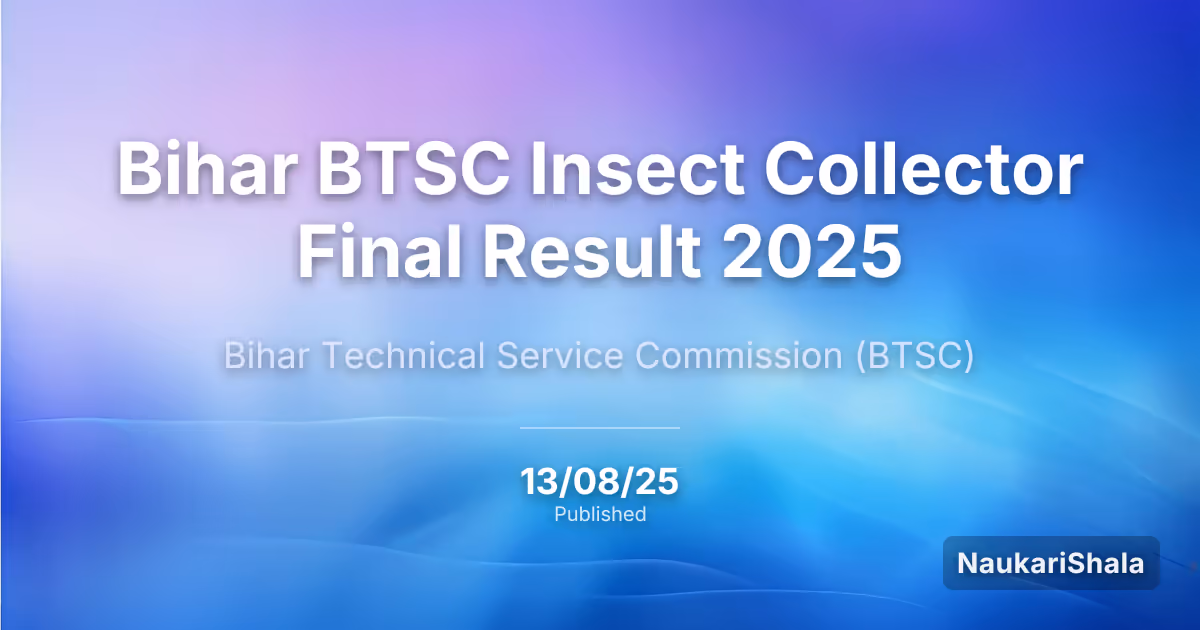 Bihar BTSC Insect Collector Final Result 2025

Bihar Technical Service Commission (BTSC)

13/08/25
Published

NaukariShala